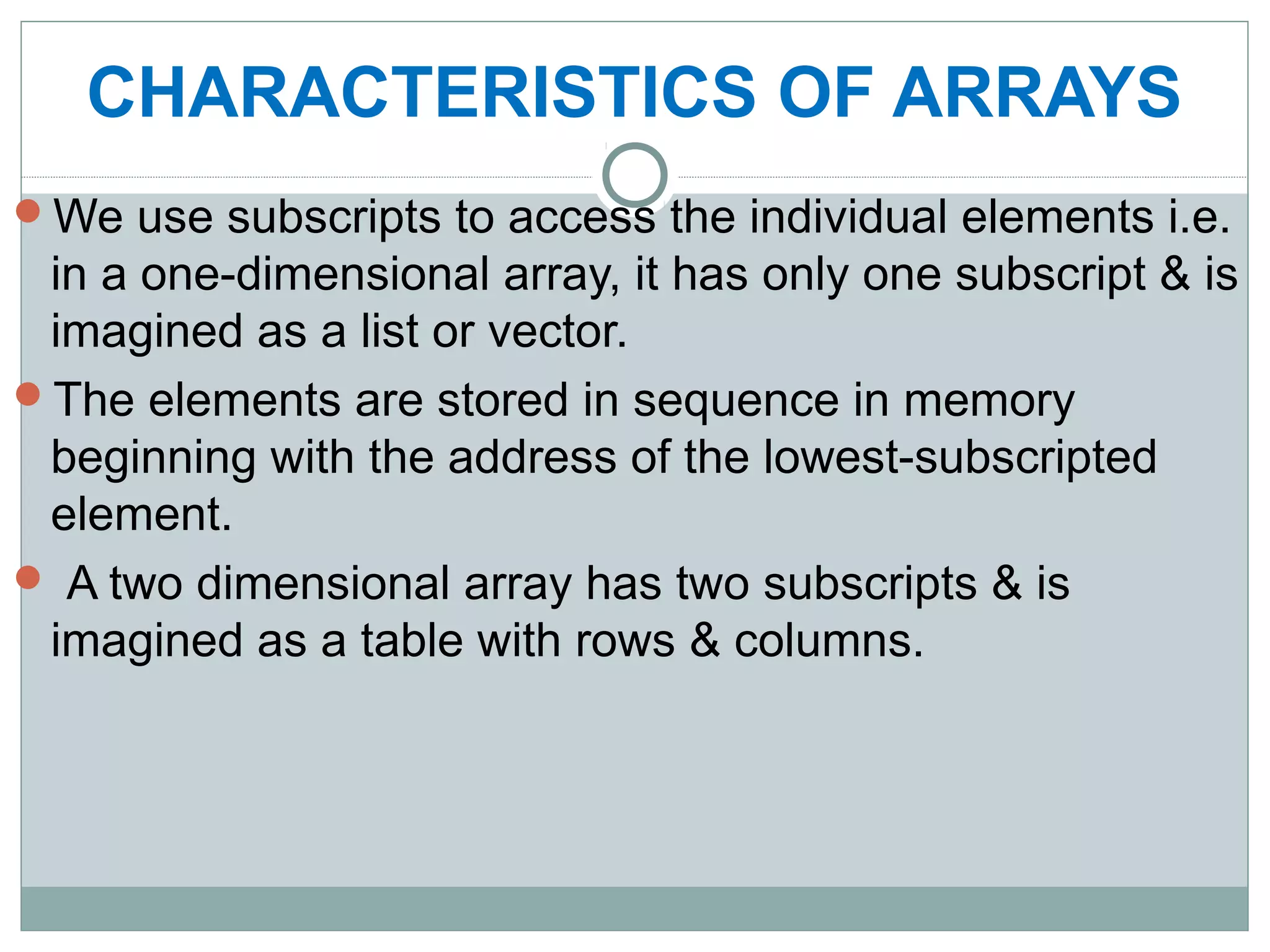 CHARACTERISTICS OF ARRAYS

We use subscripts to access the individual elements i.e. in a one-dimensional array, it has only one subscript & is imagined as a list or vector.

The elements are stored in sequence in memory beginning with the address of the lowest-subscripted element.

A two dimensional array has two subscripts & is imagined as a table with rows & columns.